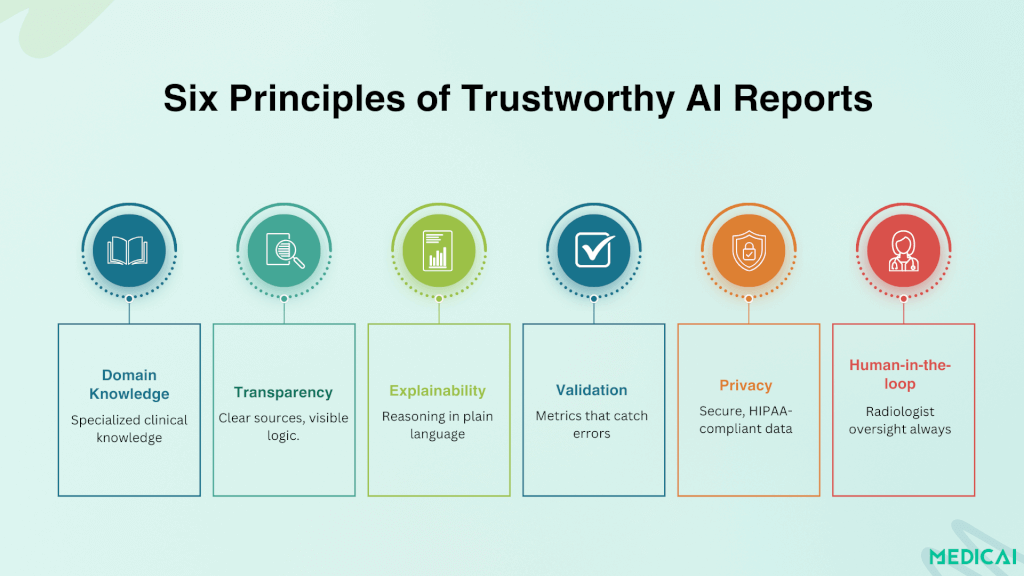 Six Principles of Trustworthy AI Reports

Domain Knowledge
Specialized clinical knowledge

Transparency
Clear sources, visible logic.

Explainability
Reasoning in plain language

Validation
Metrics that catch errors

Privacy
Secure, HIPAA-compliant data

Human-in-the-loop
Radiologist oversight always

MEDICAI